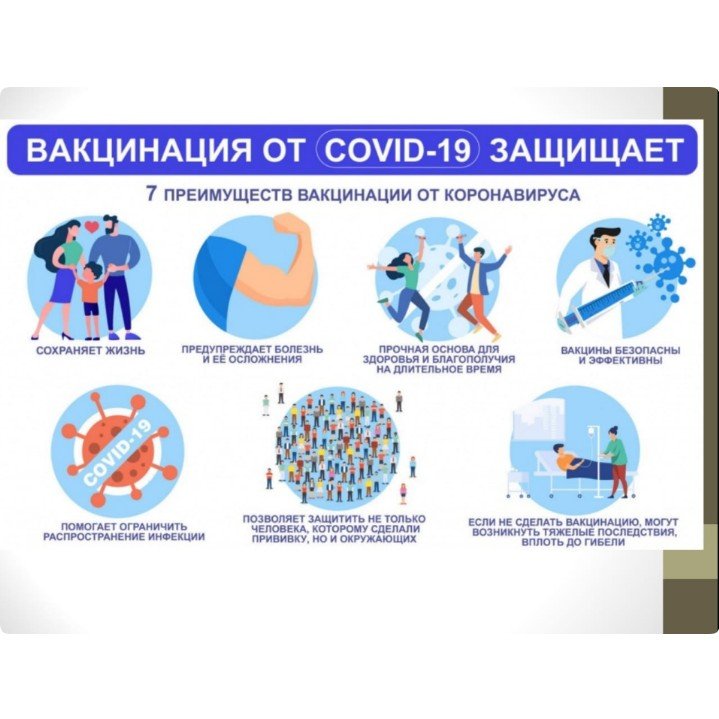 ВАКЦИНАЦИЯ ОТ COVID-19 ЗАЩИЩАЕТ

7 ПРЕИМУЩЕСТВ ВАКЦИНАЦИИ ОТ КОРОНАВИРУСА

СОХРАНЯЕТ ЖИЗНЬ

ПРЕДУПРЕЖДАЕТ БОЛЕЗНЬ И ЕЁ ОСЛОЖНЕНИЯ

ПРОЧНАЯ ОСНОВА ДЛЯ ЗДОРОВЬЯ И БЛАГОПОЛУЧИЯ НА ДЛИТЕЛЬНОЕ ВРЕМЯ

ВАКЦИНЫ БЕЗОПАСНЫ И ЭФФЕКТИВНЫ

COVID-19

ПОМОГАЕТ ОГРАНИЧИТЬ РАСПРОСТРАНЕНИЕ ИНФЕКЦИИ

ПОЗВОЛЯЕТ ЗАЩИТИТЬ НЕ ТОЛЬКО ЧЕЛОВЕКА, КОТОРОМУ СДЕЛАЛИ ПРИВИВКУ, НО И ОКРУЖАЮЩИХ

ЕСЛИ НЕ СДЕЛАТЬ ВАКЦИНАЦИЮ, МОГУТ ВОЗНИКНУТЬ ТЯЖЕЛЫЕ ПОСЛЕДСТВИЯ, ВПЛОТЬ ДО ГИБЕЛИ